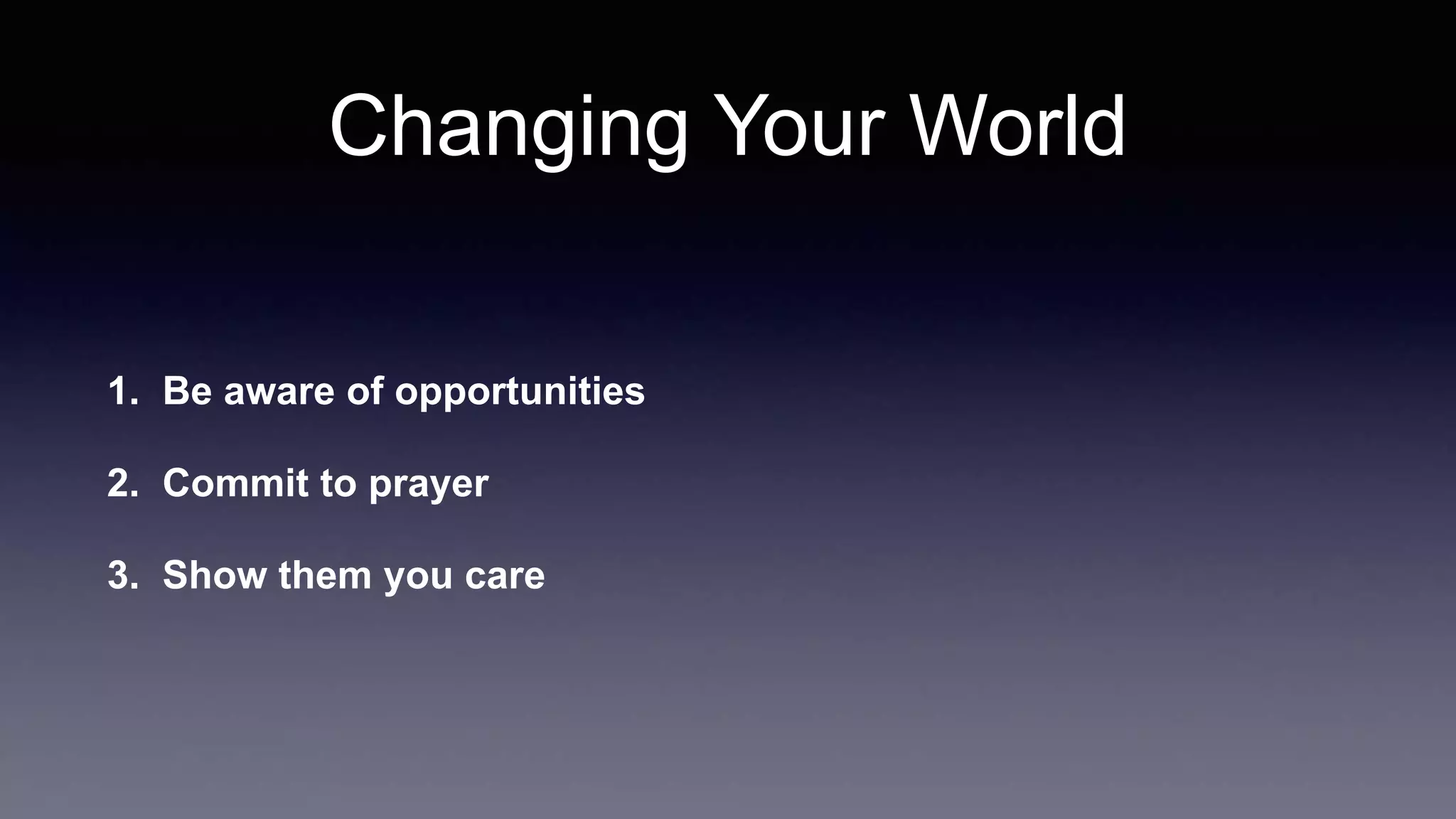 Changing Your World

1. Be aware of opportunities

2. Commit to prayer

3. Show them you care